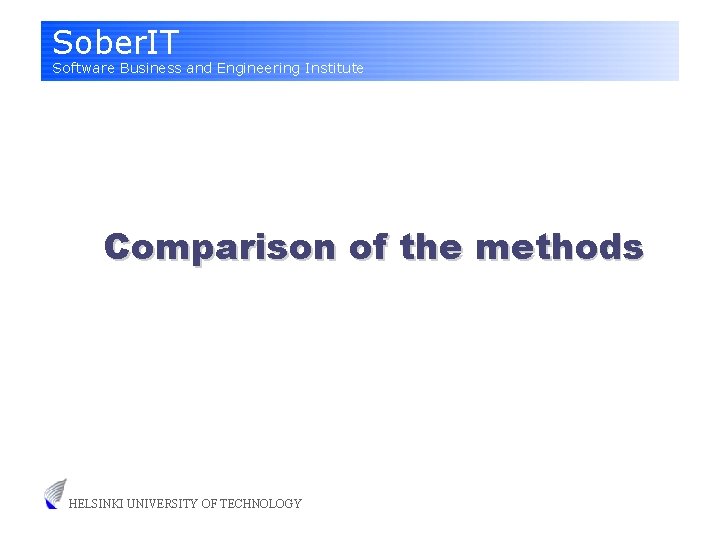 SoberIT
Software Business and Engineering Institute

Comparison of the methods

HELSINKI UNIVERSITY OF TECHNOLOGY